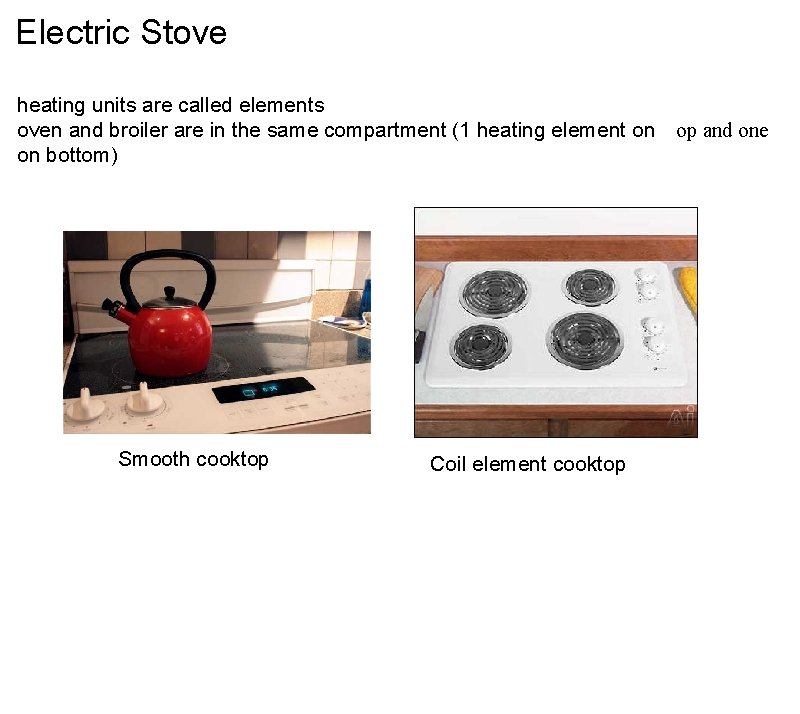 Electric Stove

heating units are called elements
oven and broiler are in the same compartment (1 heating element on op and one on bottom)

Smooth cooktop

Coil element cooktop